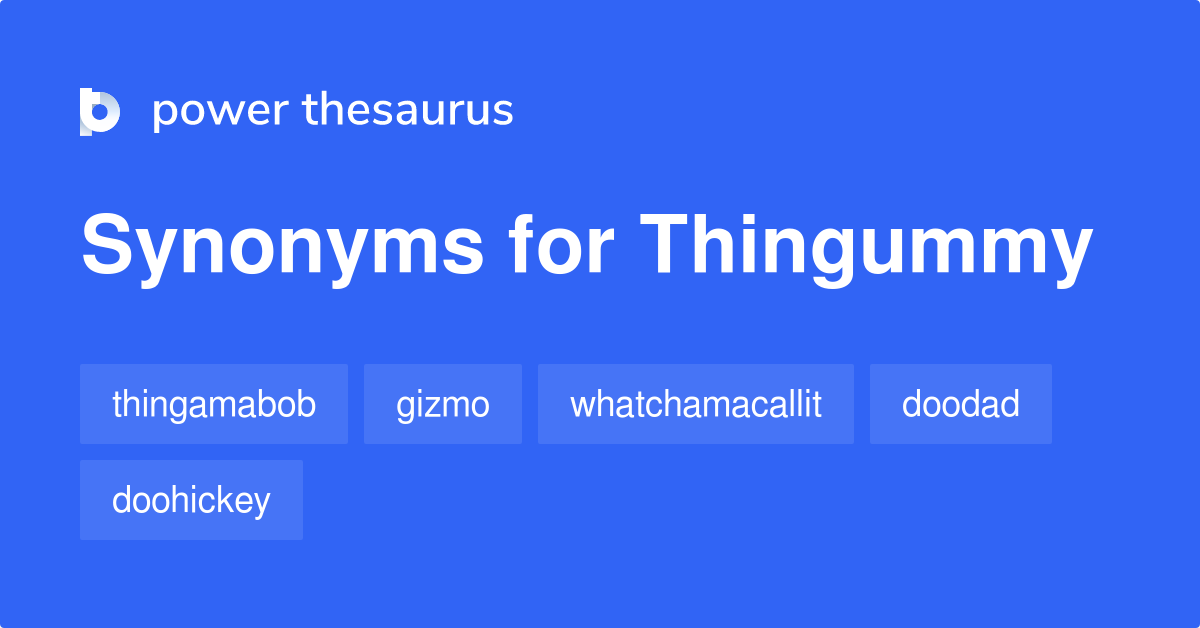 power thesaurus

Synonyms for Thingummy

thingamabob
gizmo
whatchamacallit
doodad
doohickey